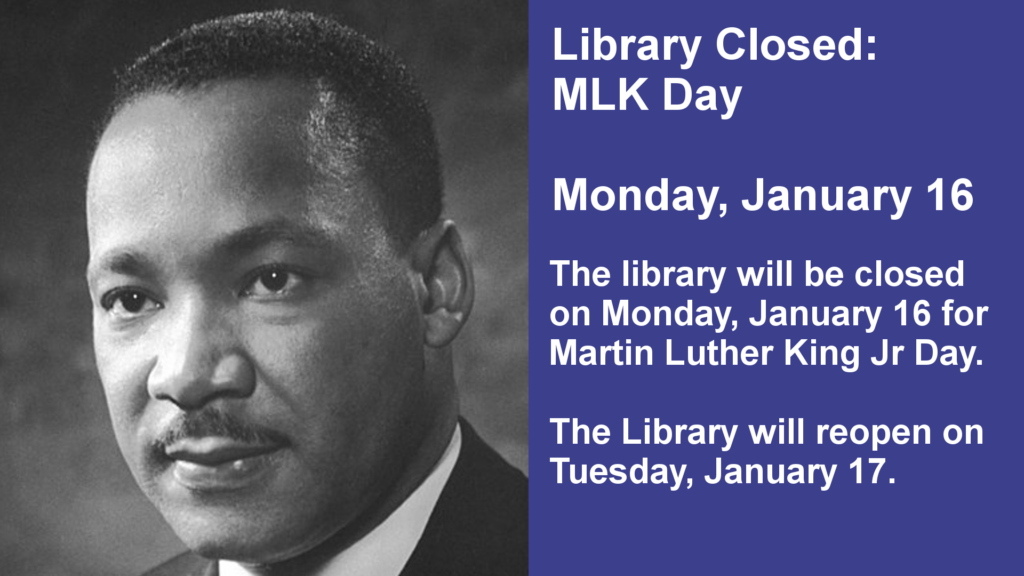 Library Closed:
MLK Day

Monday, January 16

The library will be closed on Monday, January 16 for Martin Luther King Jr Day.

The Library will reopen on Tuesday, January 17.